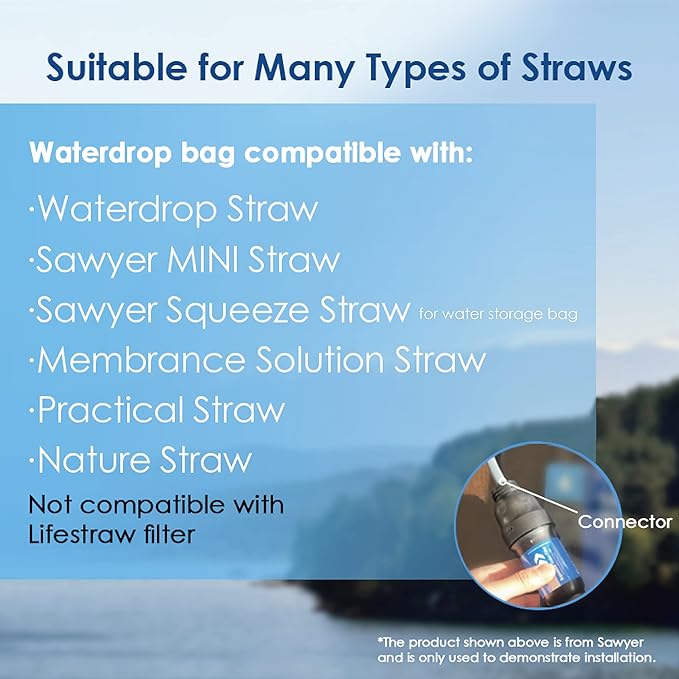 Suitable for Many Types of Straws

Waterdrop bag compatible with:

·Waterdrop Straw

·Sawyer MINI Straw

·Sawyer Squeeze Straw for water storage bag

·Membrance Solution Straw

·Practical Straw

·Nature Straw

Not compatible with Lifestraw filter

Connector

*The product shown above is from Sawyer and is only used to demonstrate installation.